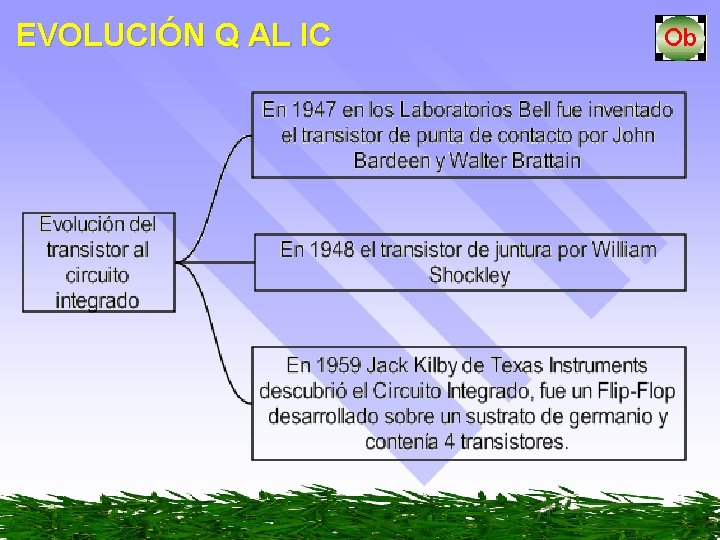 EVOLUCIÓN Q AL IC

Ob

Evolución del transistor al circuito integrado

En 1947 en los Laboratorios Bell fue inventado el transistor de punta de contacto por John Bardeen y Walter Brattain

En 1948 el transistor de juntura por William Shockley

En 1959 Jack Kilby de Texas Instruments descubrió el Circuito Integrado, fue un Flip-Flop desarrollado sobre un sustrato de germanio y contenía 4 transistores.